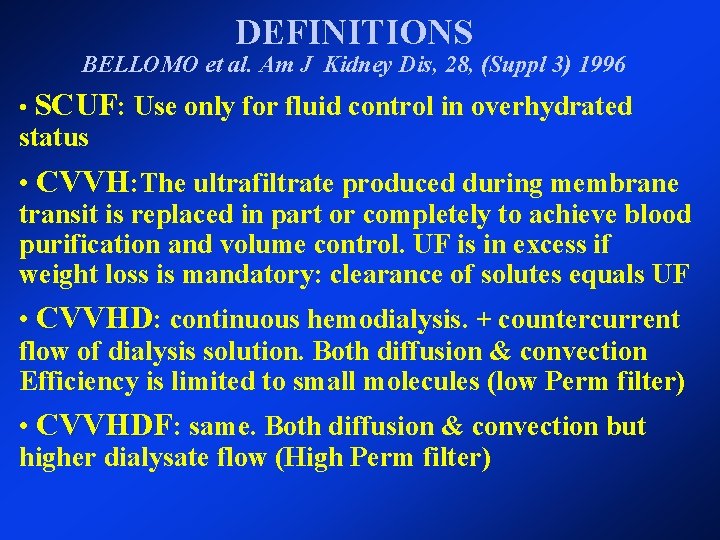 DEFINITIONS
BELLOMO et al. Am J Kidney Dis, 28, (Suppl 3) 1996

• SCUF: Use only for fluid control in overhydrated status

• CVVH: The ultrafiltrate produced during membrane transit is replaced in part or completely to achieve blood purification and volume control. UF is in excess if weight loss is mandatory: clearance of solutes equals UF

• CVVHD: continuous hemodialysis. + countercurrent flow of dialysis solution. Both diffusion & convection Efficiency is limited to small molecules (low Perm filter)

• CVVHDF: same. Both diffusion & convection but higher dialysate flow (High Perm filter)